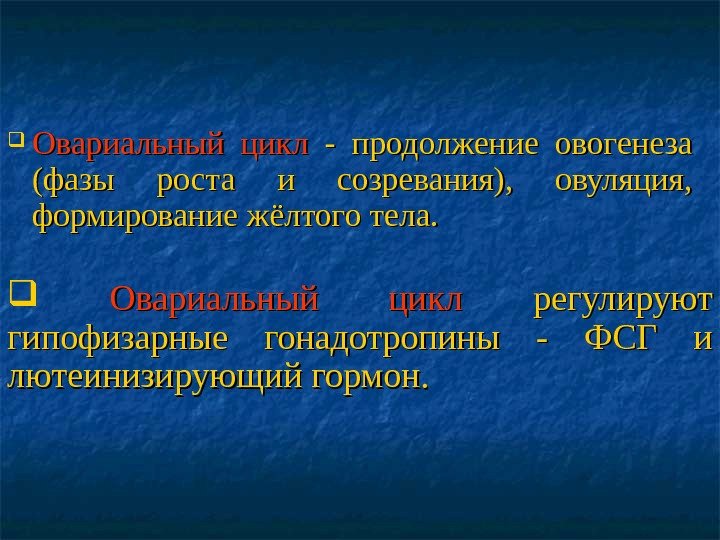 Овариальный цикл - продолжение овогенеза (фазы роста и созревания), овуляция, формирование жёлтого тела.

Овариальный цикл регулируют гипофизарные гонадотропины - ФСГ и лютеинизирующий гормон.